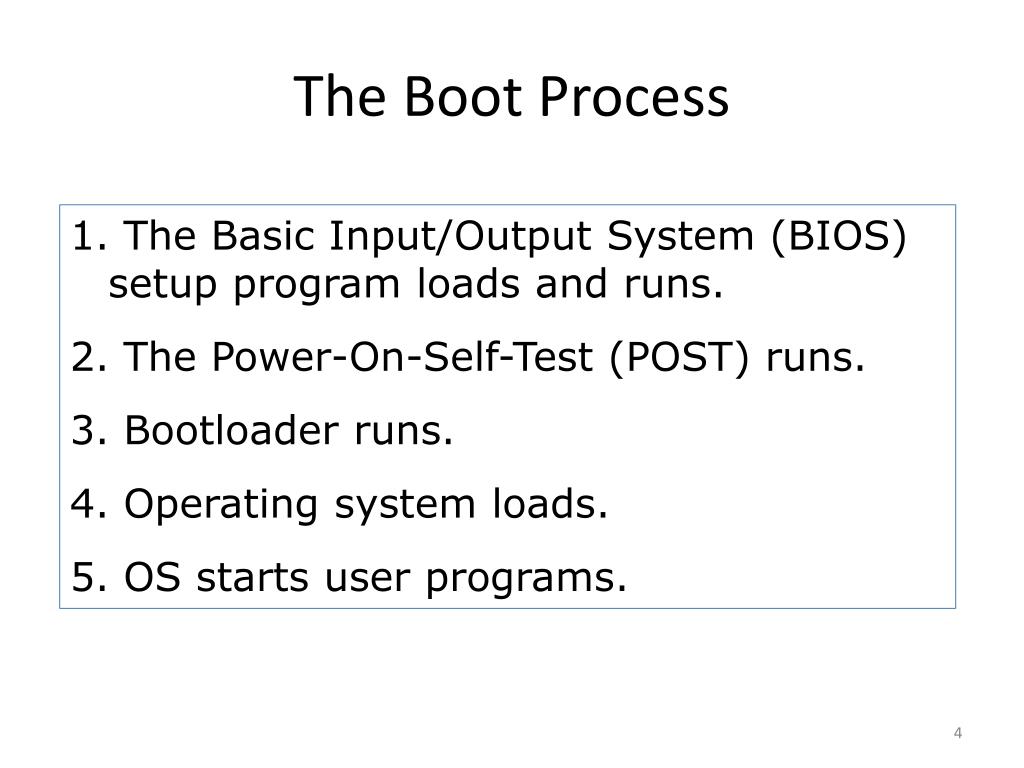 The Boot Process

1. The Basic Input/Output System (BIOS) setup program loads and runs.

2. The Power-On-Self-Test (POST) runs.

3. Bootloader runs.

4. Operating system loads.

5. OS starts user programs.

4